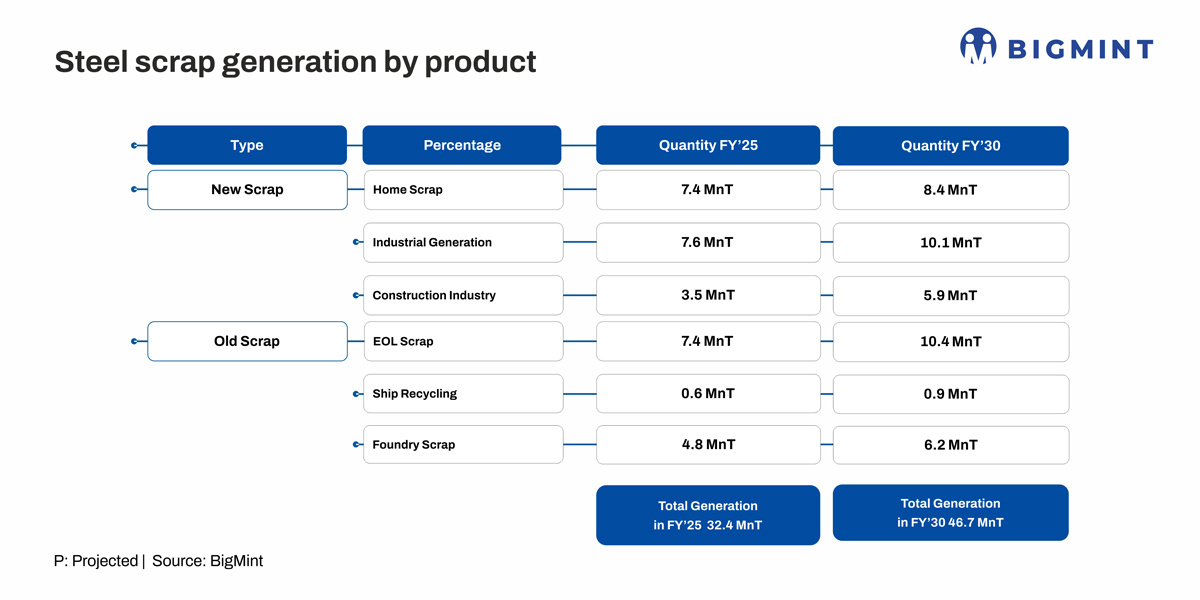 Steel scrap generation by product

BIGMINT

| Type | Percentage | Quantity FY'25 | Quantity FY'30 |
|---|---|---|---|
| New Scrap | Home Scrap | 7.4 MnT | 8.4 MnT |
| | Industrial Generation | 7.6 MnT | 10.1 MnT |
| | Construction Industry | 3.5 MnT | 5.9 MnT |
| Old Scrap | EOL Scrap | 7.4 MnT | 10.4 MnT |
| | Ship Recycling | 0.6 MnT | 0.9 MnT |
| | Foundry Scrap | 4.8 MnT | 6.2 MnT |
| | | Total Generation in FY'25 32.4 MnT | Total Generation in FY'30 46.7 MnT |

P: Projected | Source: BigMint